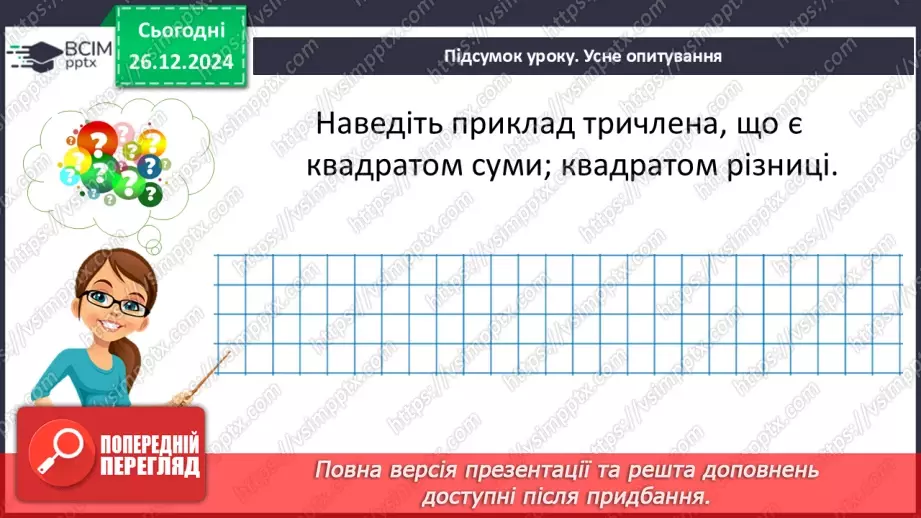 ВСІМ pptx

Сьогодні 26.12.2024

Підсумок уроку. Усне опитування

Наведіть приклад тричлена, що є квадратом суми; квадратом різниці.

ПОПЕРЕДНІЙ ПЕРЕГЛЯД

Повна версія презентації та решта доповнень доступні після придбання.

https://vsimpptx.com